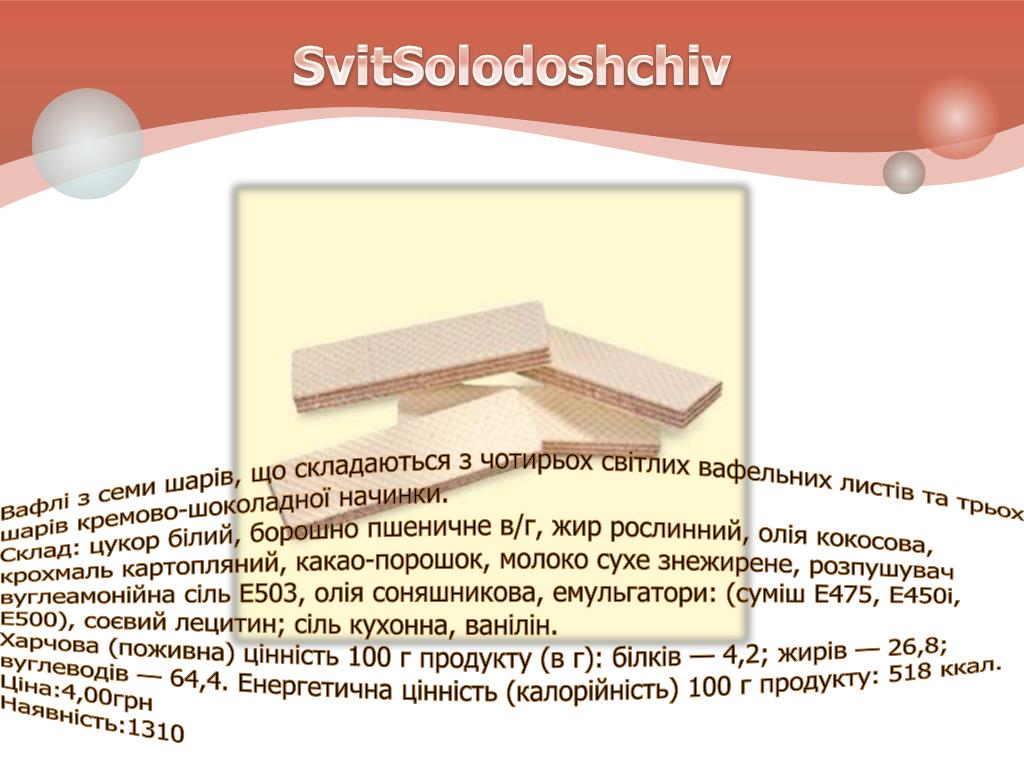 SvitSolodoshchiv

Вафлі з семи шарів, що складаються з чотирьох світлих вафельних листів та трьох шарів кремово-шоколадної начинки.
Склад: цукор білий, борошно пшеничне в/г, жир рослинний, олія кокосова, крохмаль картопляний, какао-порошок, молоко сухе знежирене, розпушувач вуглеамонійна сіль Е503, олія соняшникова, емульгатори: (суміш Е475, Е450і, Е500), соєвий лецитин; сіль кухонна, ванілін.
Харчова (поживна) цінність 100 г продукту (в г): білків — 4,2; жирів — 26,8; вуглеводів — 64,4. Енергетична цінність (калорійність) 100 г продукту: 518 ккал.
Ціна:4,00грн
Наявність:1310